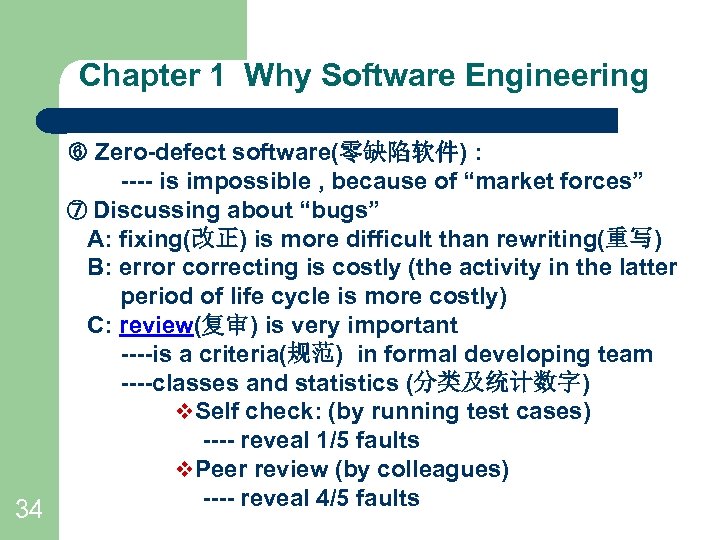 Chapter 1 Why Software Engineering

⑥ Zero-defect software(零缺陷软件) :
---- is impossible , because of “market forces”
⑦ Discussing about “bugs”
A: fixing(改正) is more difficult than rewriting(重写)
B: error correcting is costly (the activity in the latter period of life cycle is more costly)
C: review(复审) is very important
----is a criteria(规范) in formal developing team
----classes and statistics (分类及统计数字)
❖Self check: (by running test cases)
---- reveal 1/5 faults
❖Peer review (by colleagues)
---- reveal 4/5 faults

34